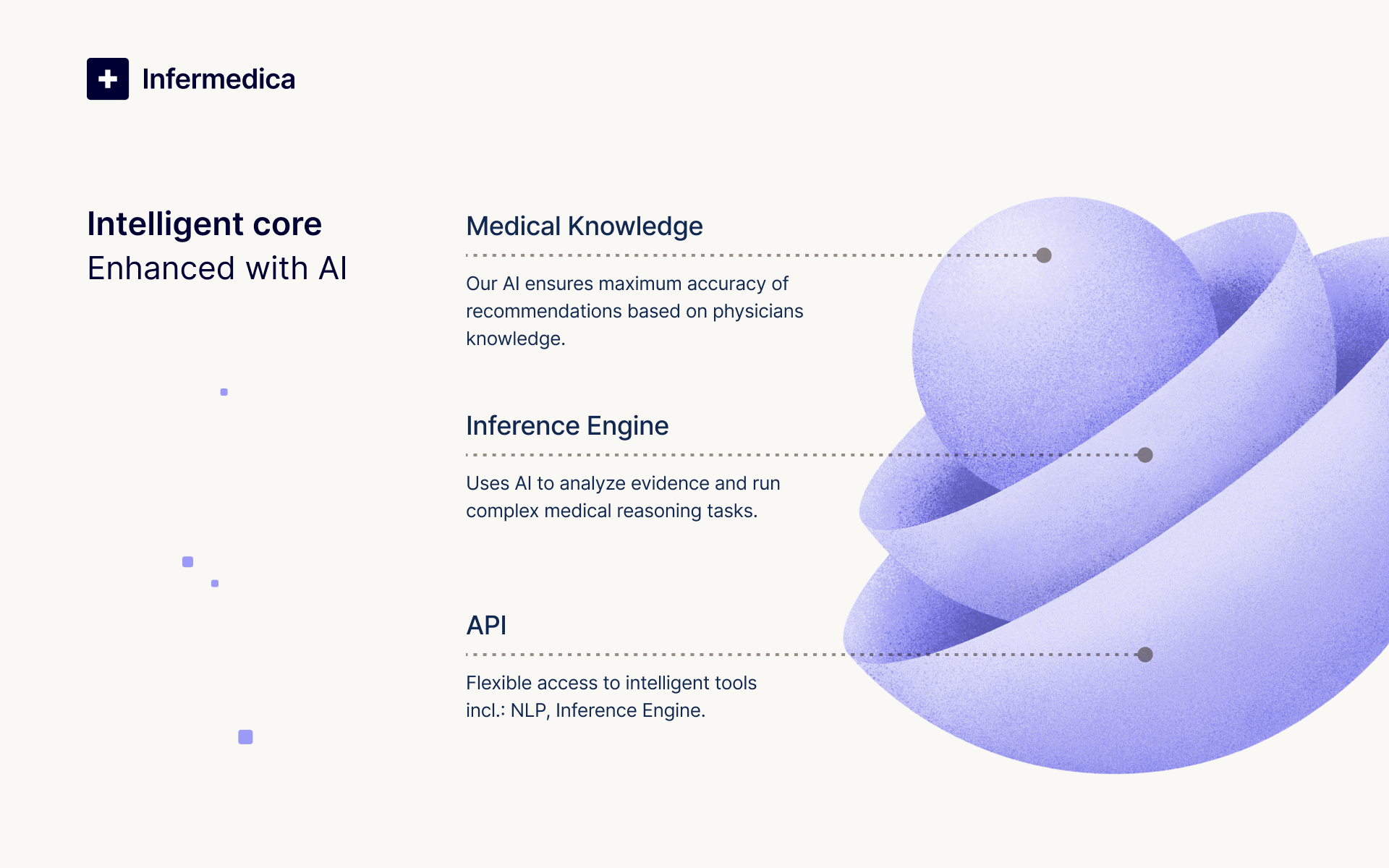 Infermedica

Intelligent core
Enhanced with AI

Medical Knowledge

Our AI ensures maximum accuracy of recommendations based on physicians knowledge.

Inference Engine

Uses AI to analyze evidence and run complex medical reasoning tasks.

API

Flexible access to intelligent tools incl.: NLP, Inference Engine.